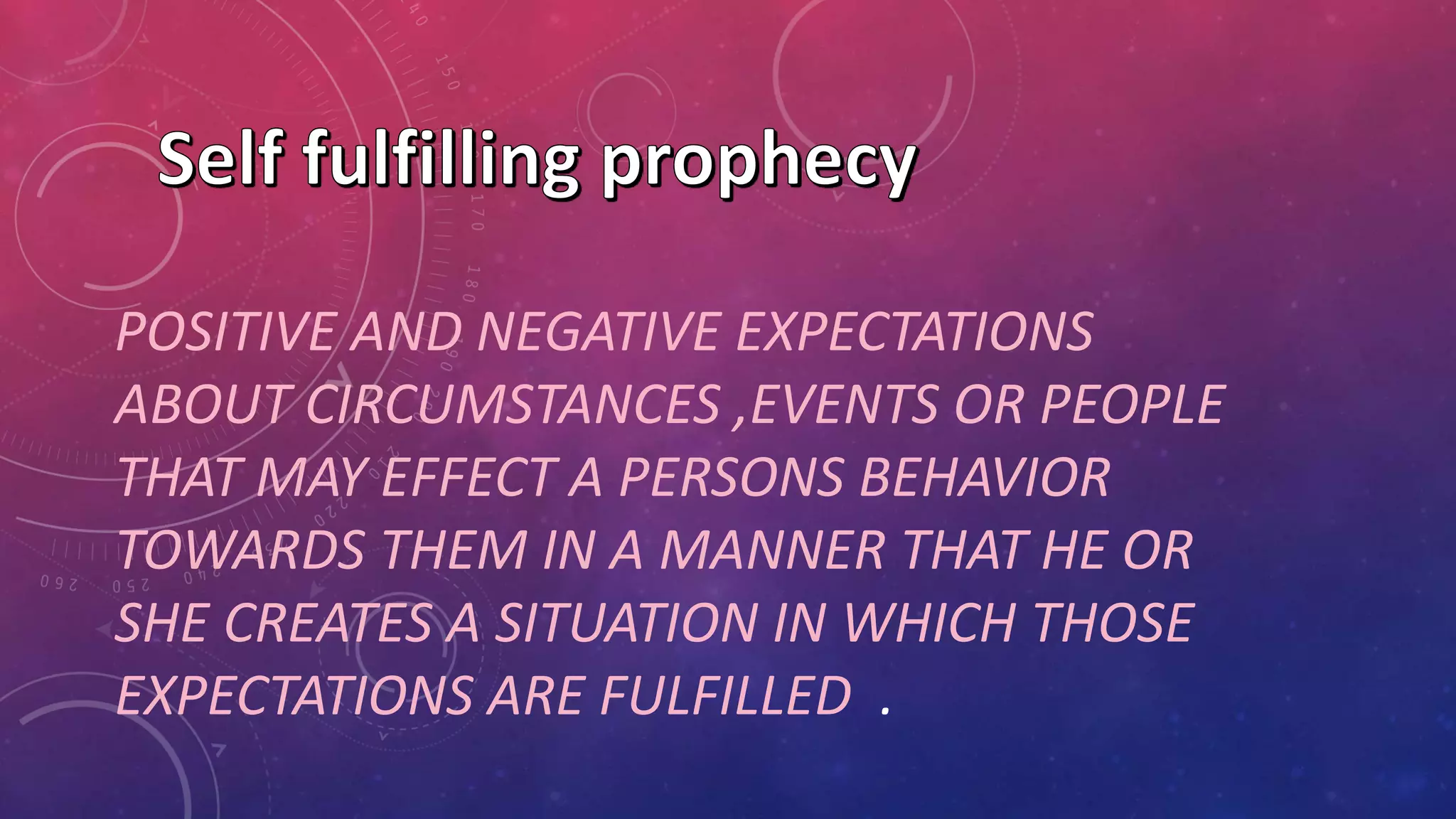 Self fulfilling prophecy

POSITIVE AND NEGATIVE EXPECTATIONS ABOUT CIRCUMSTANCES ,EVENTS OR PEOPLE THAT MAY EFFECT A PERSONS BEHAVIOR TOWARDS THEM IN A MANNER THAT HE OR SHE CREATES A SITUATION IN WHICH THOSE EXPECTATIONS ARE FULFILLED .